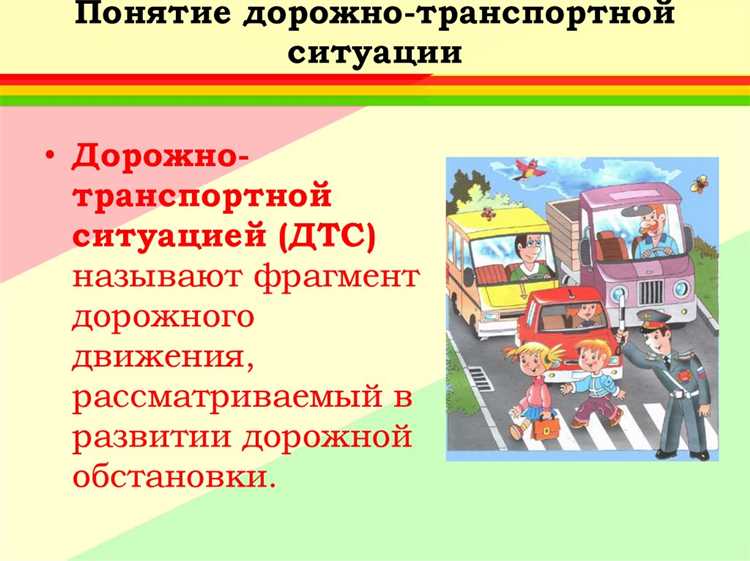 Понятие дорожно-транспортной ситуации

• Дорожно-транспортной ситуацией (ДТС) называют фрагмент дорожного движения, рассматриваемый в развитии дорожной обстановки.